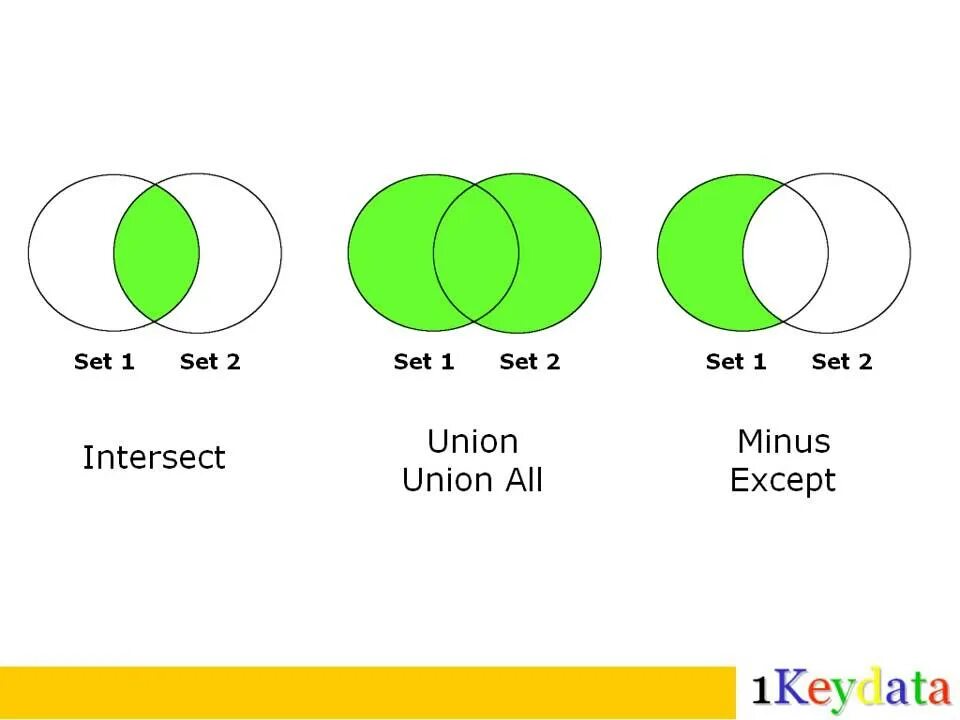 Set 1 Set 2

Intersect

Set 1 Set 2

Union
Union All

Set 1 Set 2

Minus
Except

1Keydata